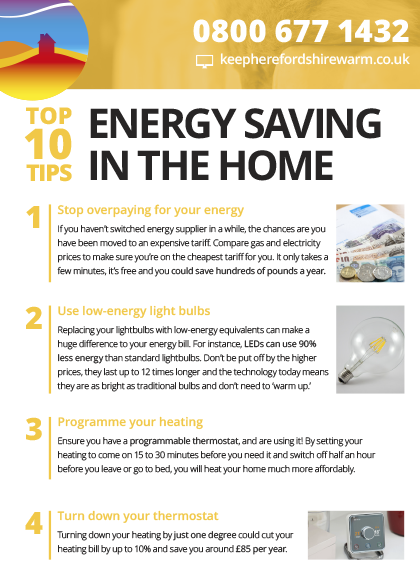 0800 677 1432

keepherefordshirewarm.co.uk

TOP 10 TIPS

ENERGY SAVING IN THE HOME

1 Stop overpaying for your energy

If you haven't switched energy supplier in a while, the chances are you have been moved to an expensive tariff. Compare gas and electricity prices to make sure you're on the cheapest tariff for you. It only takes a few minutes, it's free and you could save hundreds of pounds a year.

2 Use low-energy light bulbs

Replacing your lightbulbs with low-energy equivalents can make a huge difference to your energy bill. For instance, LEDs can use 90% less energy than standard lightbulbs. Don't be put off by the higher prices, they last up to 12 times longer and the technology today means they are as bright as traditional bulbs and don't need to 'warm up.'

3 Programme your heating

Ensure you have a programmable thermostat, and are using it! By setting your heating to come on 15 to 30 minutes before you need it and switch off half an hour before you leave or go to bed, you will heat your home much more affordably.

4 Turn down your thermostat

Turning down your heating by just one degree could cut your heating bill by up to 10% and save you around £85 per year.